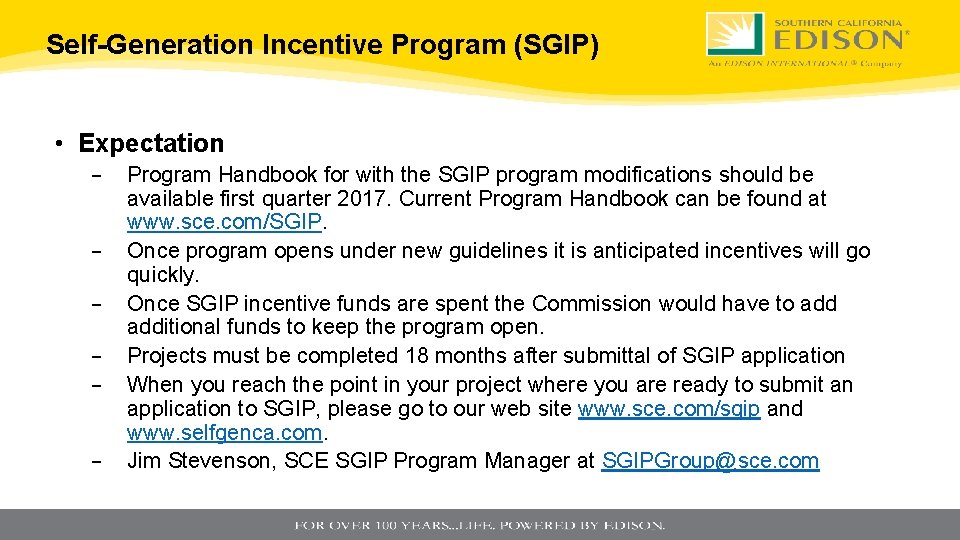 Self-Generation Incentive Program (SGIP)

SOUTHERN CALIFORNIA
EDISON®
An EDISON INTERNATIONAL® Company

• Expectation

– Program Handbook for with the SGIP program modifications should be available first quarter 2017. Current Program Handbook can be found at www.sce.com/SGIP.

– Once program opens under new guidelines it is anticipated incentives will go quickly.

– Once SGIP incentive funds are spent the Commission would have to add additional funds to keep the program open.

– Projects must be completed 18 months after submittal of SGIP application

– When you reach the point in your project where you are ready to submit an application to SGIP, please go to our web site www.sce.com/sgip and www.selfgenca.com.

– Jim Stevenson, SCE SGIP Program Manager at SGIPGroup@sce.com

FOR OVER 100 YEARS...LIFE. POWERED BY EDISON.